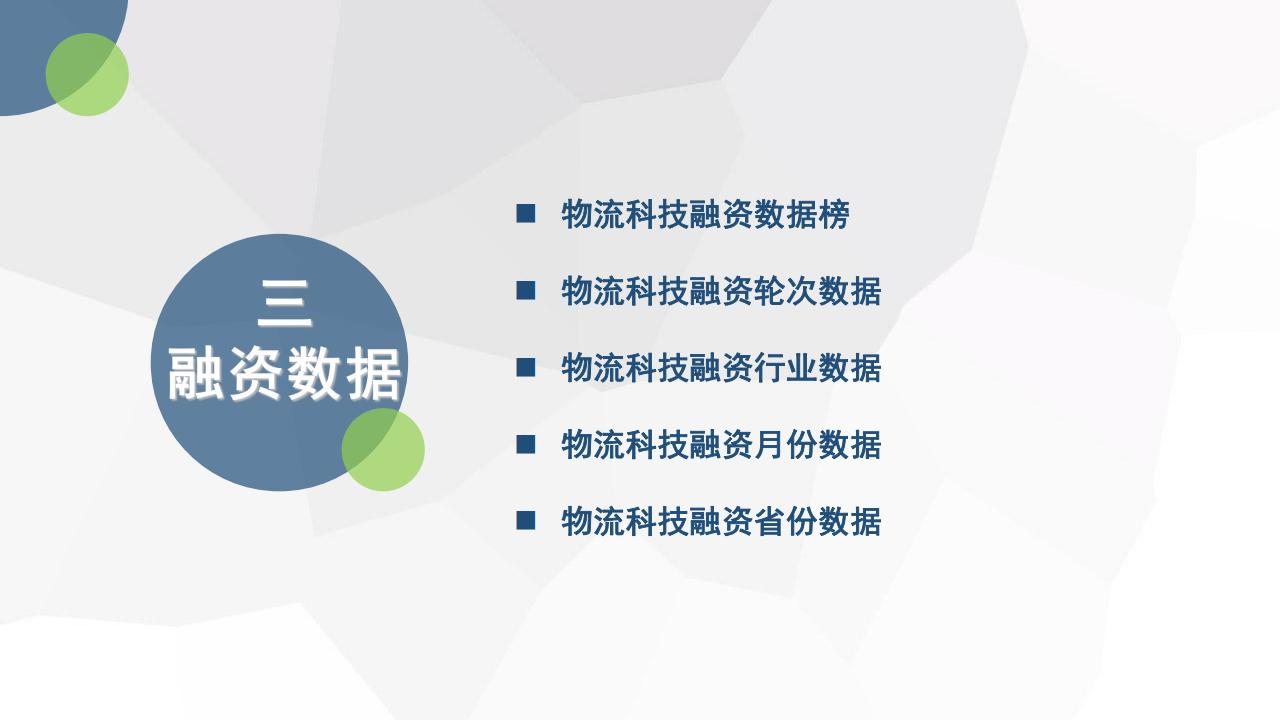 三
融资数据

■ 物流科技融资数据榜
■ 物流科技融资轮次数据
■ 物流科技融资行业数据
■ 物流科技融资月份数据
■ 物流科技融资省份数据